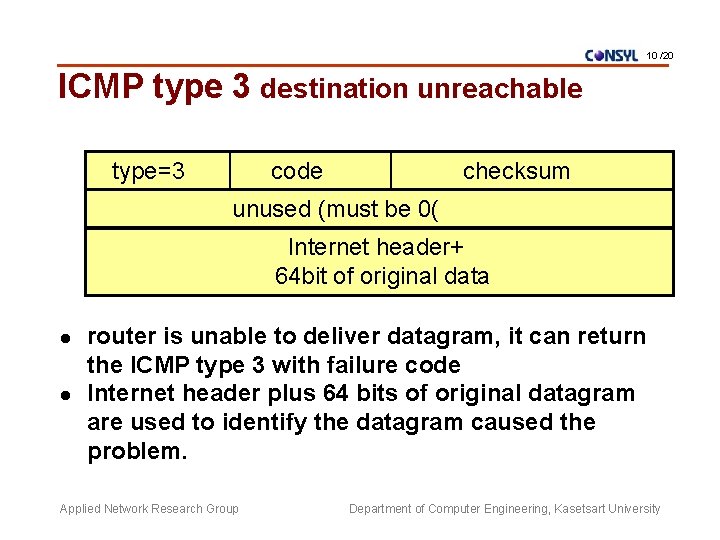 CONSYL 10/20

ICMP type 3 destination unreachable

| type=3 | code | checksum |
|---|---|---|
| unused (must be 0( | | |
| Internet header+ 64bit of original data | | |

- router is unable to deliver datagram, it can return the ICMP type 3 with failure code
- Internet header plus 64 bits of original datagram are used to identify the datagram caused the problem.

Applied Network Research Group

Department of Computer Engineering, Kasetsart University